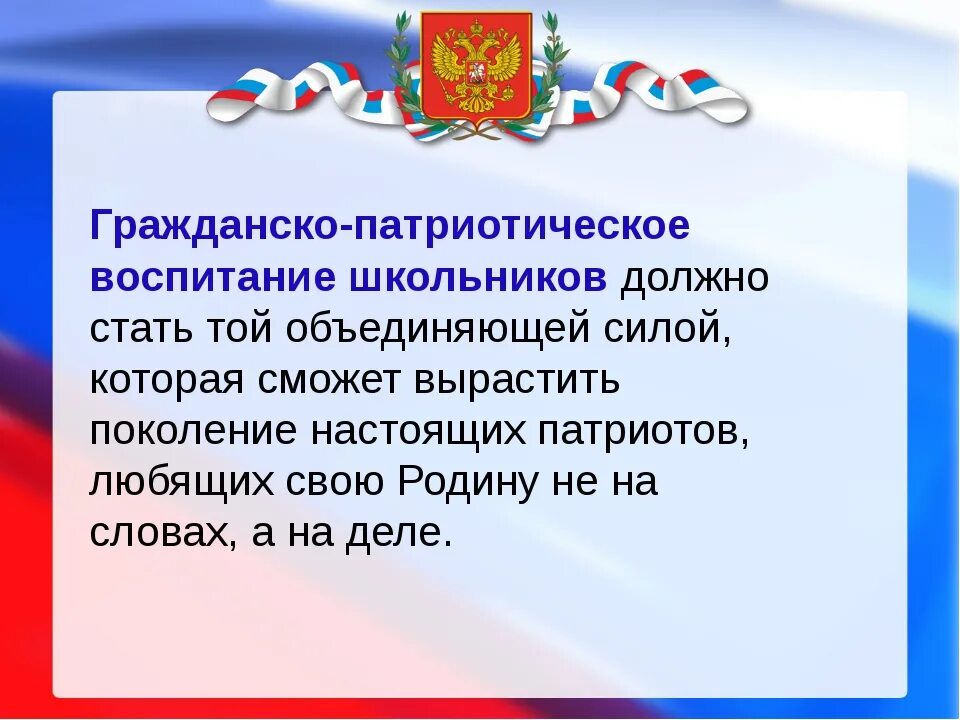 Гражданско-патриотическое воспитание школьников должно стать той объединяющей силой, которая сможет вырастить поколение настоящих патриотов, любящих свою Родину не на словах, а на деле.